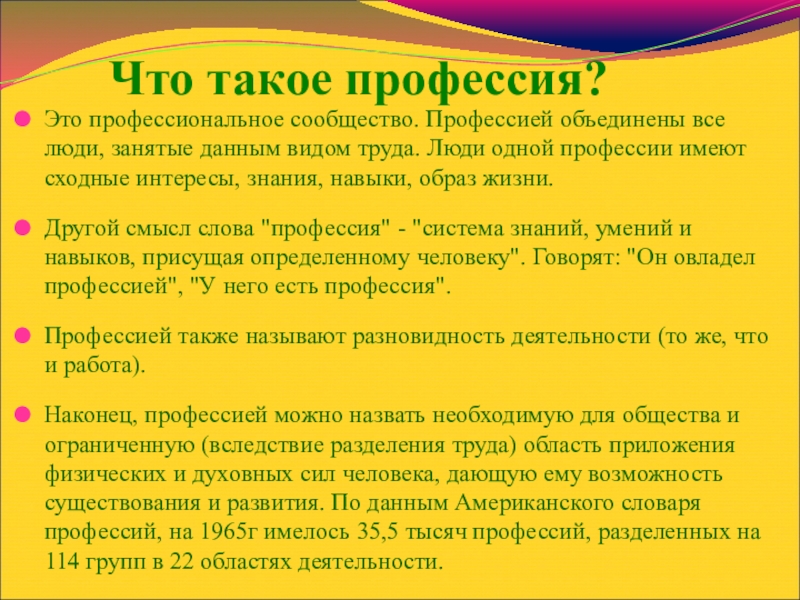 Что такое профессия?

Это профессиональное сообщество. Профессией объединены все люди, занятые данным видом труда. Люди одной профессии имеют сходные интересы, знания, навыки, образ жизни.

Другой смысл слова "профессия" - "система знаний, умений и навыков, присущая определенному человеку". Говорят: "Он овладел профессией", "У него есть профессия".

Профессией также называют разновидность деятельности (то же, что и работа).

Наконец, профессией можно назвать необходимую для общества и ограниченную (вследствие разделения труда) область приложения физических и духовных сил человека, дающую ему возможность существования и развития. По данным Американского словаря профессий, на 1965г имелось 35,5 тысяч профессий, разделенных на 114 групп в 22 областях деятельности.